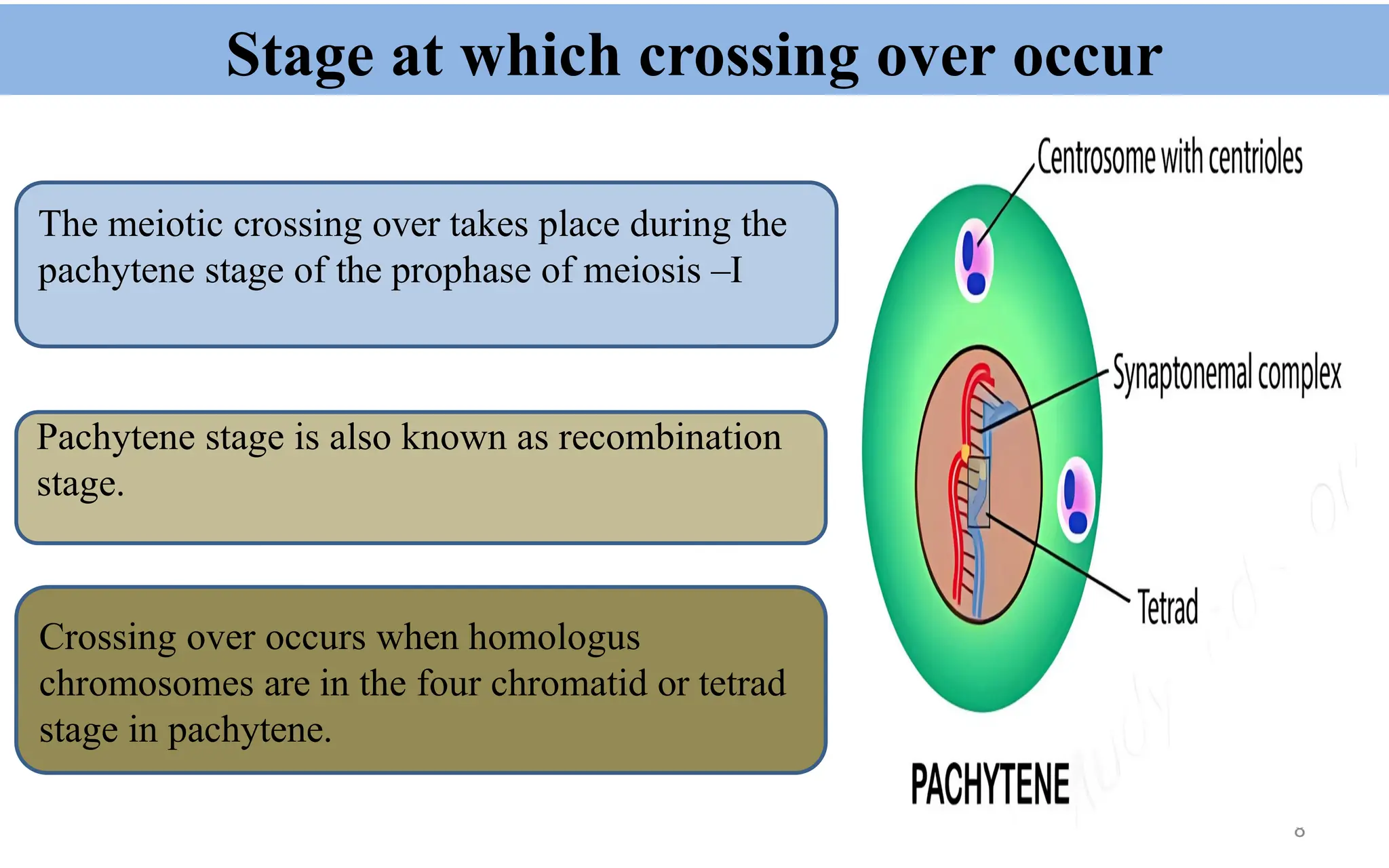 Stage at which crossing over occur

The meiotic crossing over takes place during the pachytene stage of the prophase of meiosis –I

Pachytene stage is also known as recombination stage.

Crossing over occurs when homologus chromosomes are in the four chromatid or tetrad stage in pachytene.

Centrosome with centrioles

Synaptonemal complex

Tetrad

PACHYTENE

8